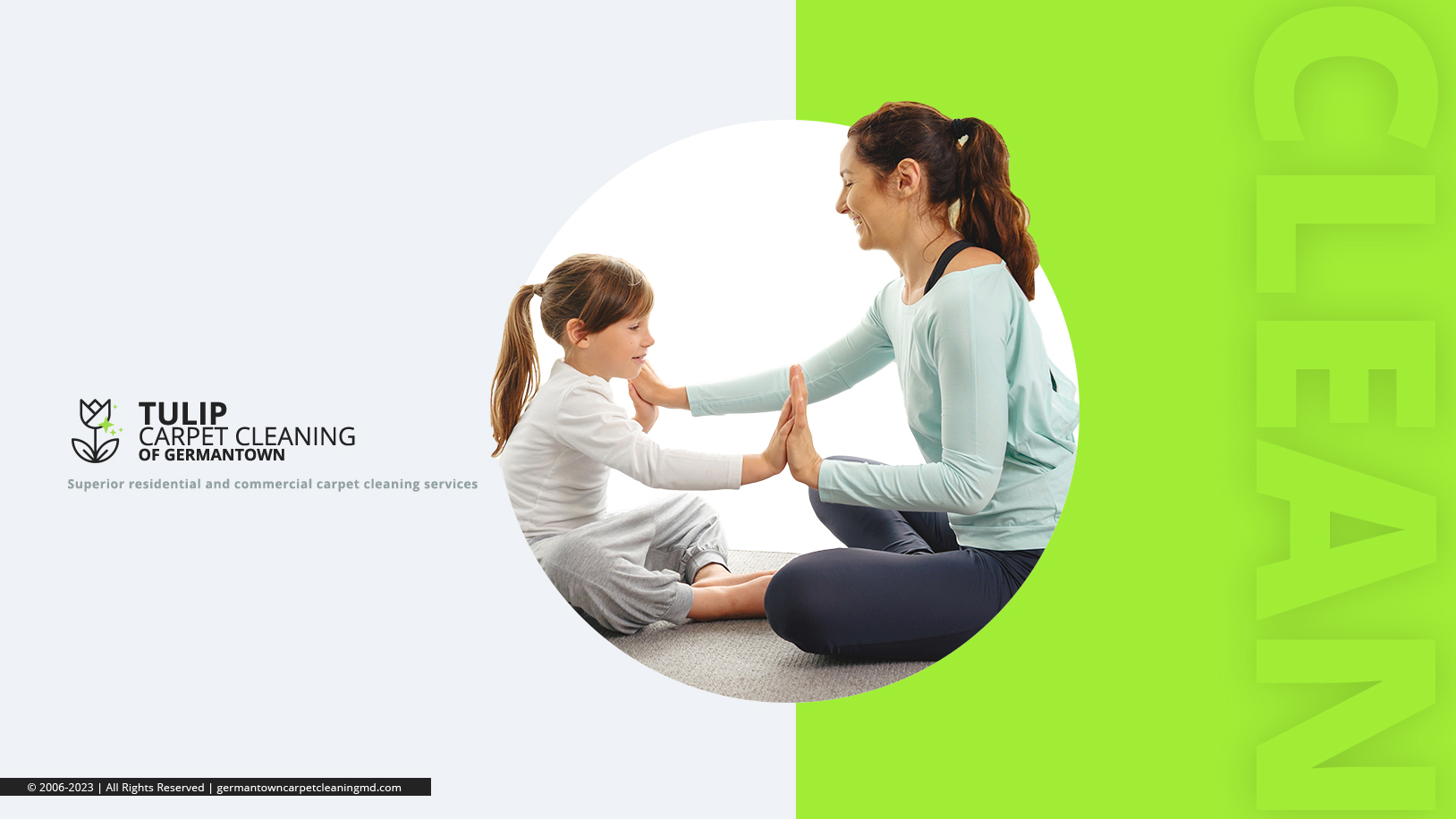 TULIP
CARPET CLEANING
OF GERMANTOWN

Superior residential and commercial carpet cleaning services

CLEAN

© 2006-2023 | All Rights Reserved | germantowncarpetcleaningmd.com